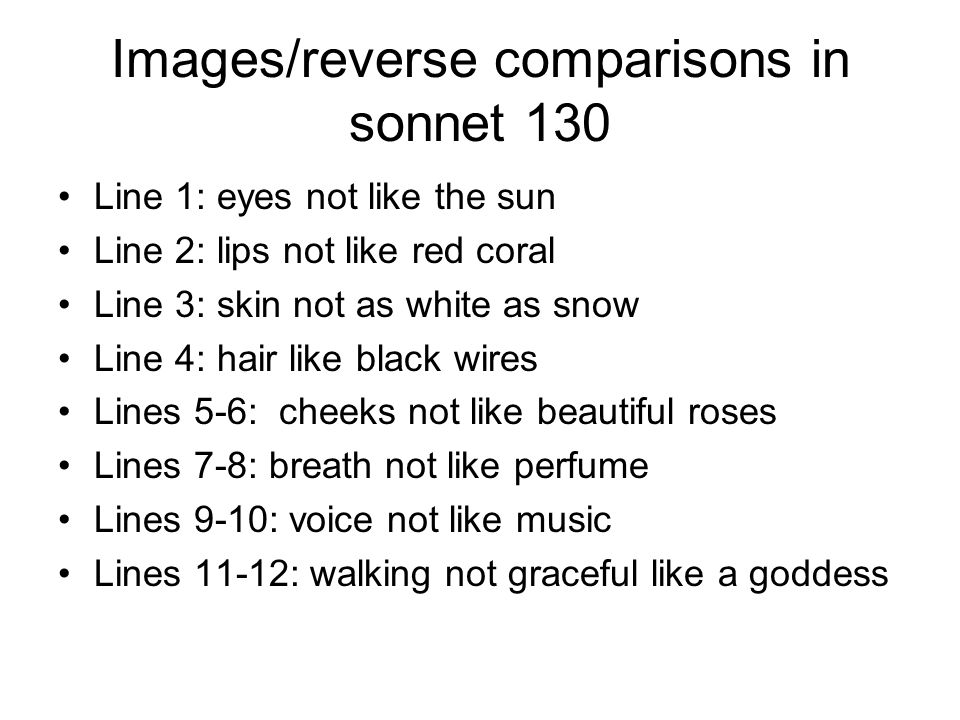 Images/reverse comparisons in sonnet 130

• Line 1: eyes not like the sun
• Line 2: lips not like red coral
• Line 3: skin not as white as snow
• Line 4: hair like black wires
• Lines 5-6: cheeks not like beautiful roses
• Lines 7-8: breath not like perfume
• Lines 9-10: voice not like music
• Lines 11-12: walking not graceful like a goddess